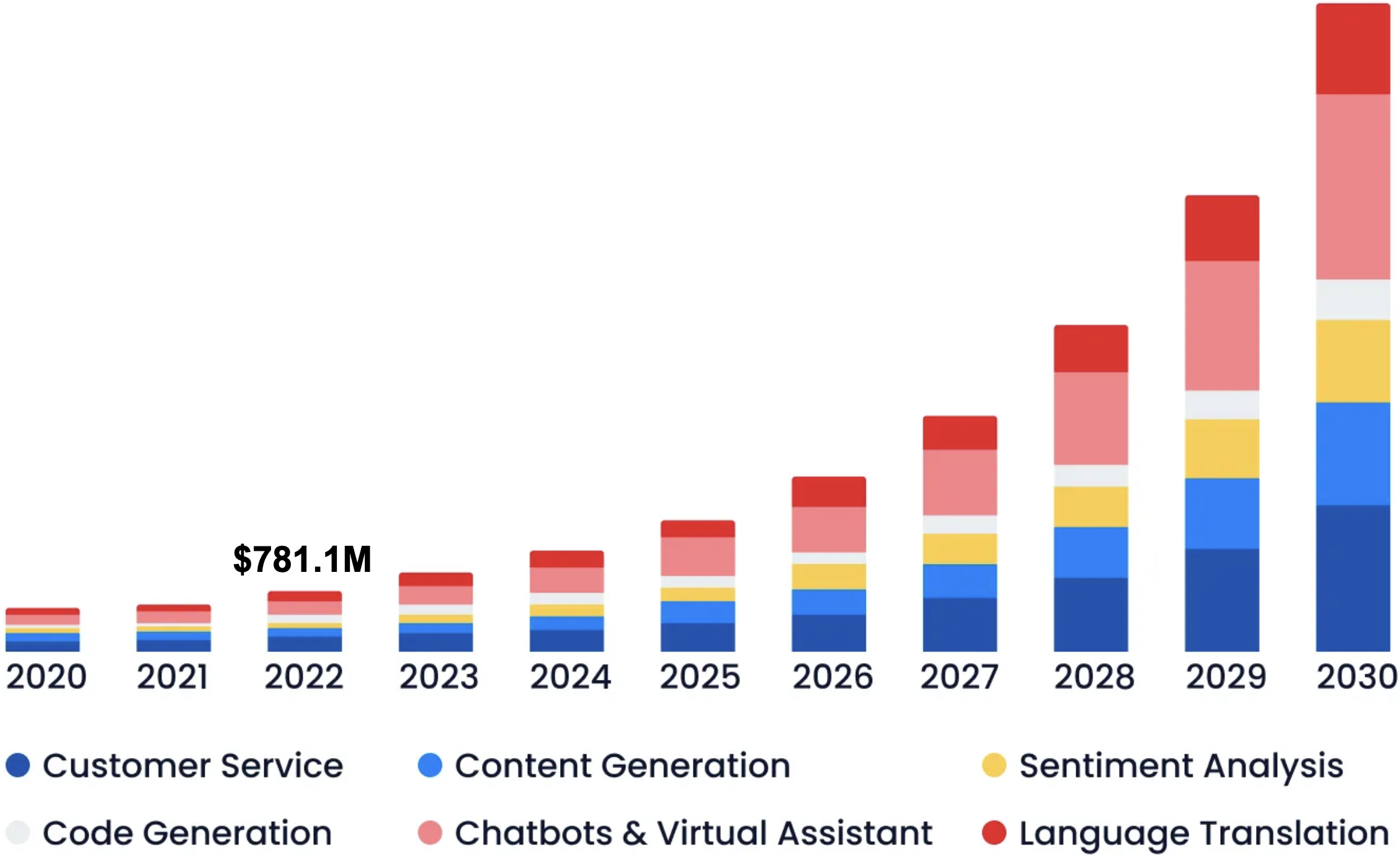 $781.1M

2020 2021 2022 2023 2024 2025 2026 2027 2028 2029 2030

Customer Service
Content Generation
Sentiment Analysis
Code Generation
Chatbots & Virtual Assistant
Language Translation